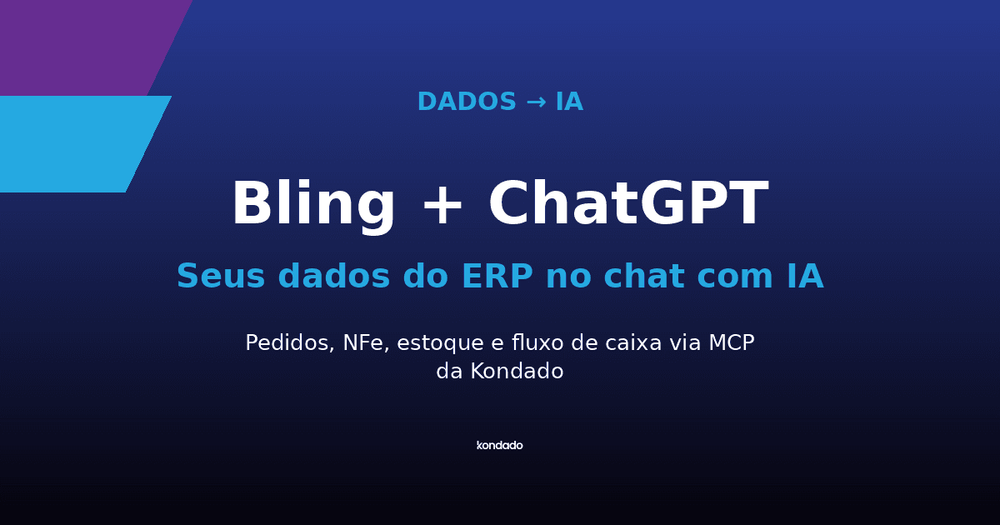 DADOS → IA

Bling + ChatGPT

Seus dados do ERP no chat com IA

Pedidos, NFe, estoque e fluxo de caixa via MCP da Kondado

kondado